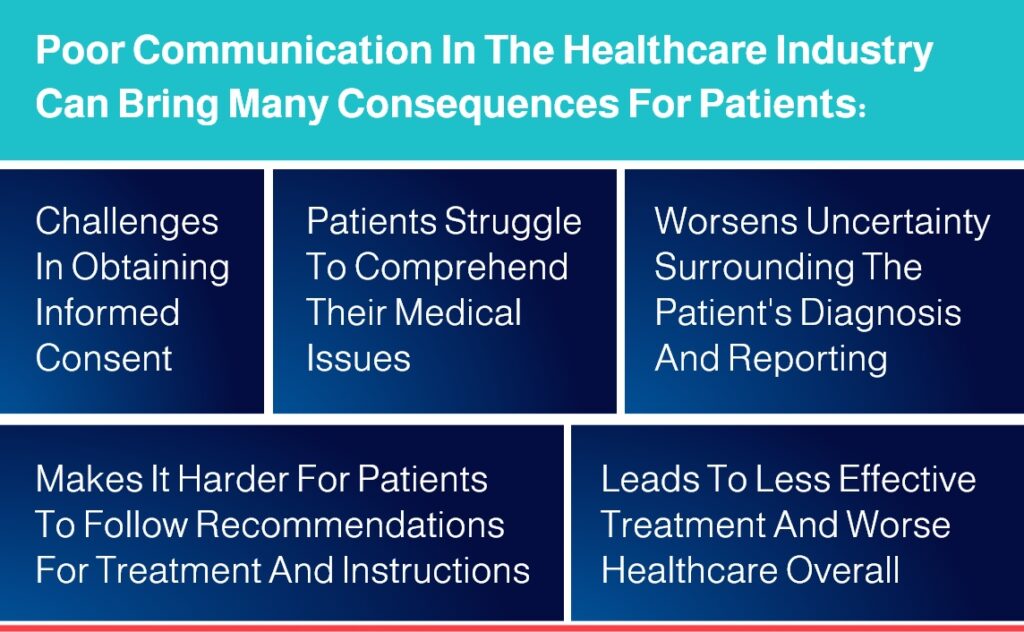 Poor Communication In The Healthcare Industry Can Bring Many Consequences For Patients:

Challenges In Obtaining Informed Consent

Patients Struggle To Comprehend Their Medical Issues

Worsens Uncertainty Surrounding The Patient's Diagnosis And Reporting

Makes It Harder For Patients To Follow Recommendations For Treatment And Instructions

Leads To Less Effective Treatment And Worse Healthcare Overall